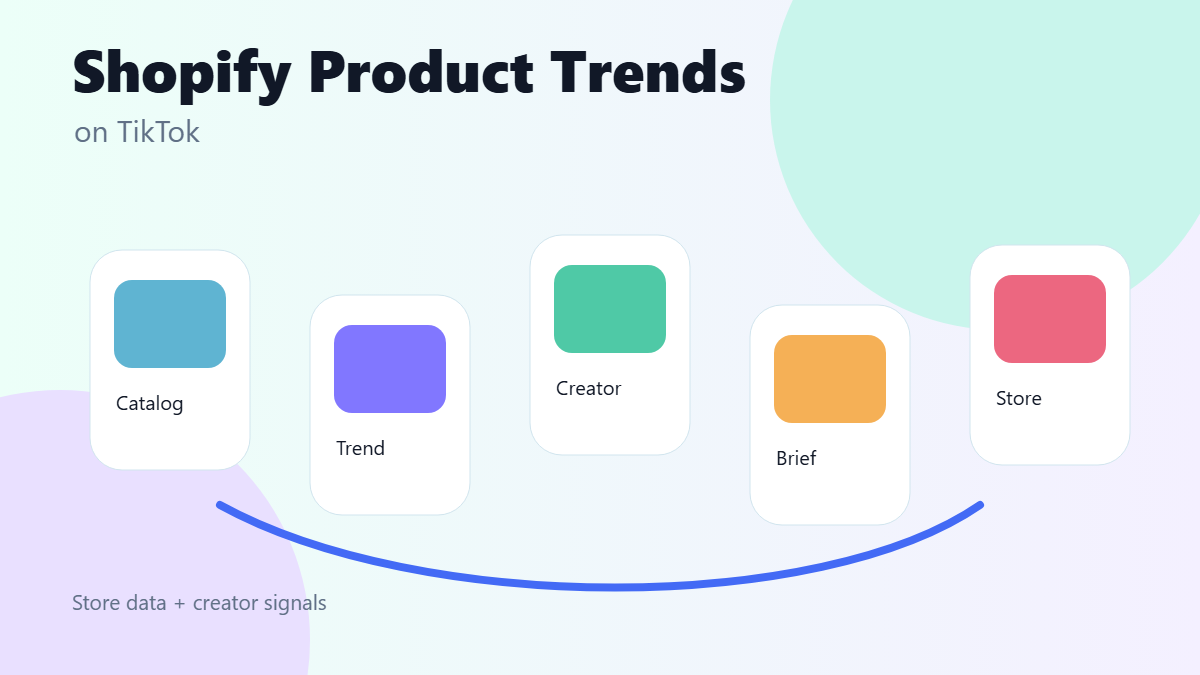 Shopify Product Trends
on TikTok

Catalog

Trend

Creator

Brief

Store

Store data + creator signals